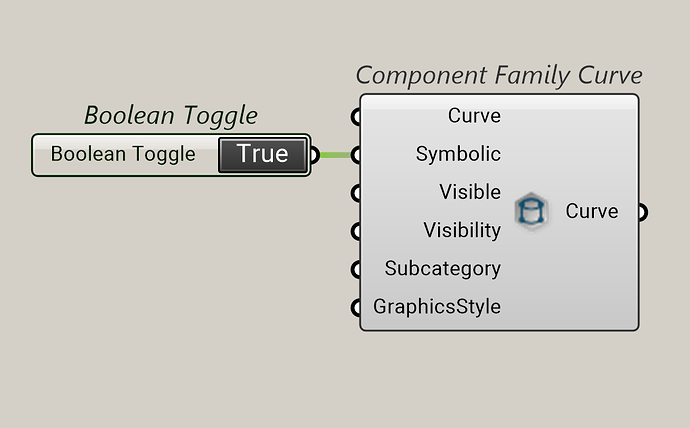 Boolean Toggle

Boolean Toggle True

Component Family Curve

Curve
Symbolic
Visible
Visibility
Subcategory
GraphicsStyle

Curve